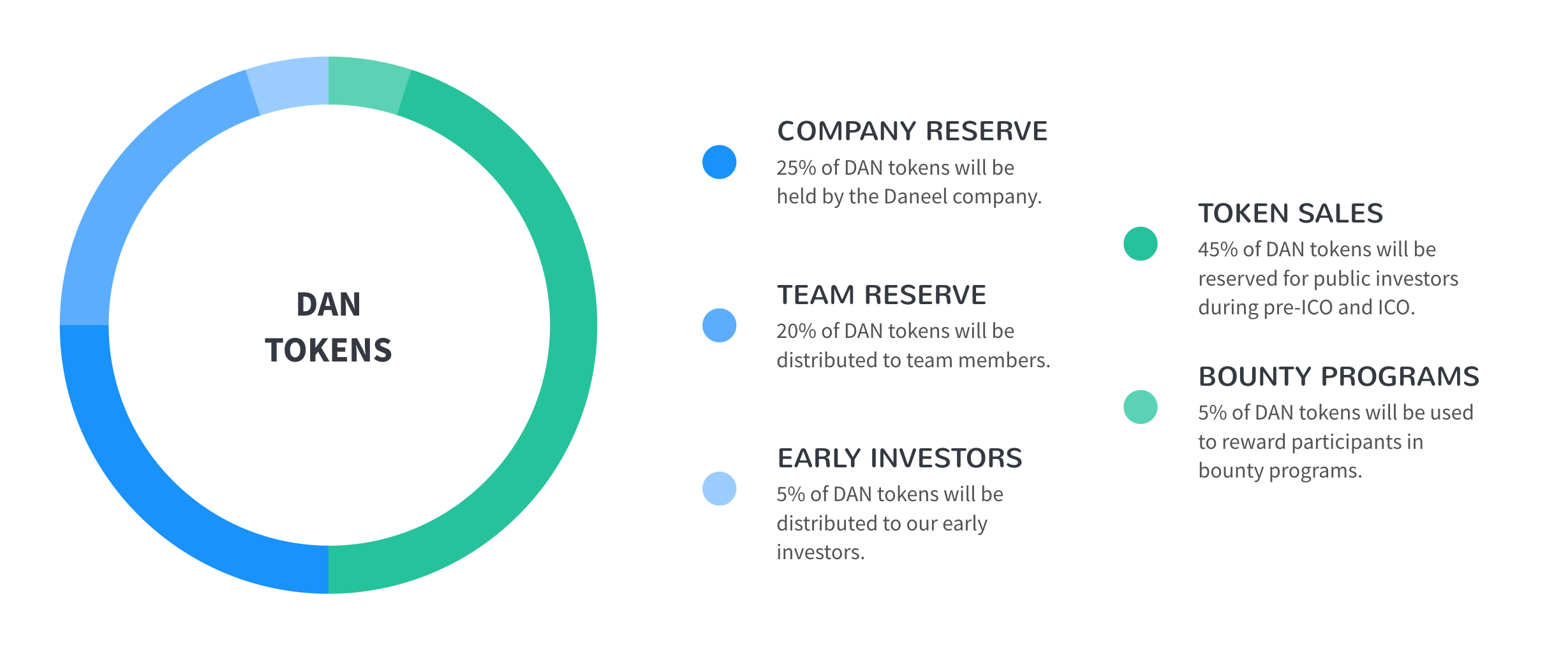 DAN TOKENS

COMPANY RESERVE
25% of DAN tokens will be held by the Daneel company.

TEAM RESERVE
20% of DAN tokens will be distributed to team members.

EARLY INVESTORS
5% of DAN tokens will be distributed to our early investors.

TOKEN SALES
45% of DAN tokens will be reserved for public investors during pre-ICO and ICO.

BOUNTY PROGRAMS
5% of DAN tokens will be used to reward participants in bounty programs.